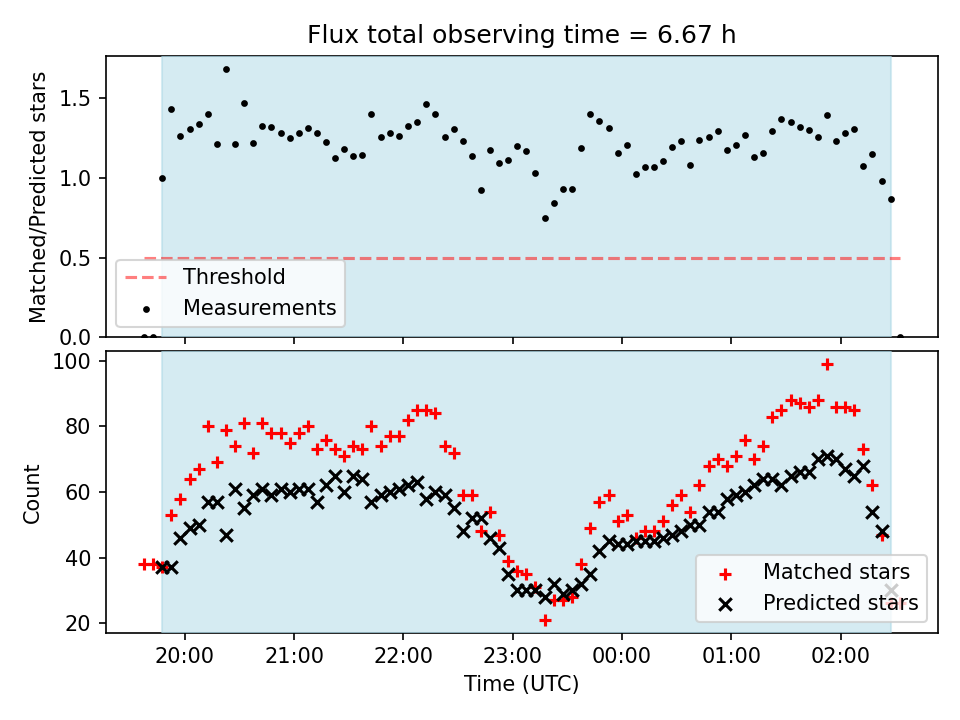 Flux total observing time = 6.67 h

Matched/Predicted stars

1.5
1.0
0.5
0.0

Threshold
Measurements

Count

100
80
60
40
20

Matched stars
Predicted stars

20:00
21:00
22:00
23:00
00:00
01:00
02:00

Time (UTC)